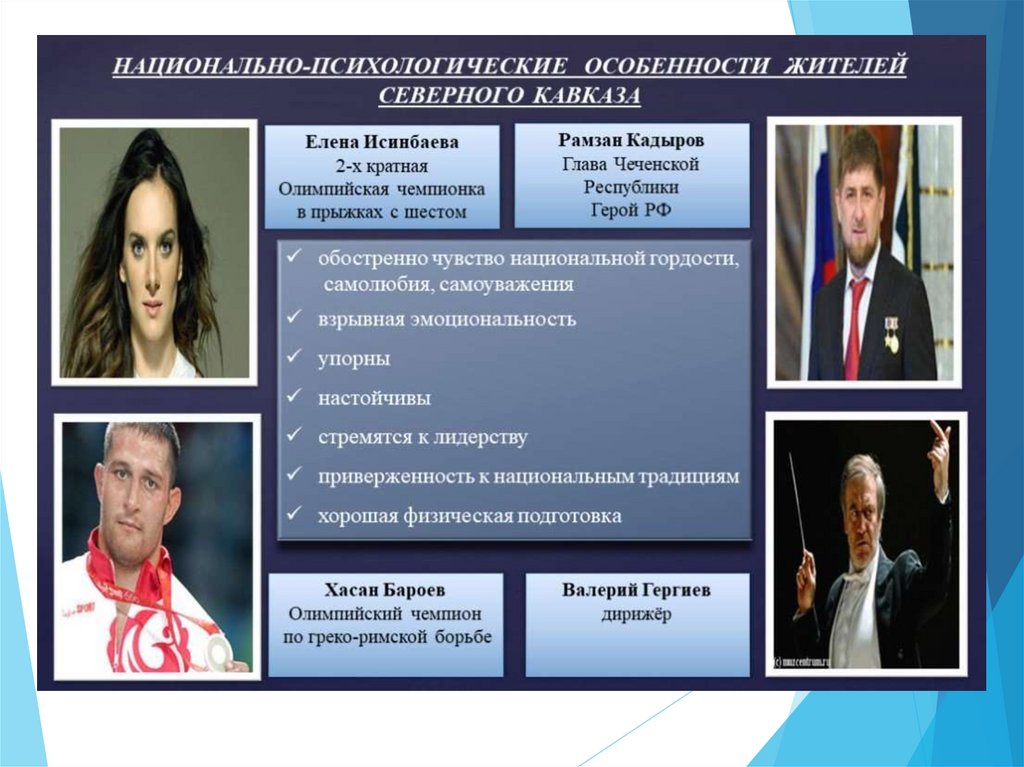 НАЦИОНАЛЬНО-ПСИХОЛОГИЧЕСКИЕ ОСОБЕННОСТИ ЖИТЕЛЕЙ СЕВЕРНОГО КАВКАЗА

Елена Исинбаева
2-х кратная
Олимпийская чемпионка
в прыжках с шестом

Рамзан Кадыров
Глава Чеченской
Республики
Герой РФ

✓ обостренно чувство национальной гордости, самолюбия, самоуважения
✓ взрывная эмоциональность
✓ упорны
✓ настойчивы
✓ стремятся к лидерству
✓ приверженность к национальным традициям
✓ хорошая физическая подготовка

Хасан Бароев
Олимпийский чемпион
по греко-римской борьбе

Валерий Гергиев
дирижёр

(c) muzcentrum.ru